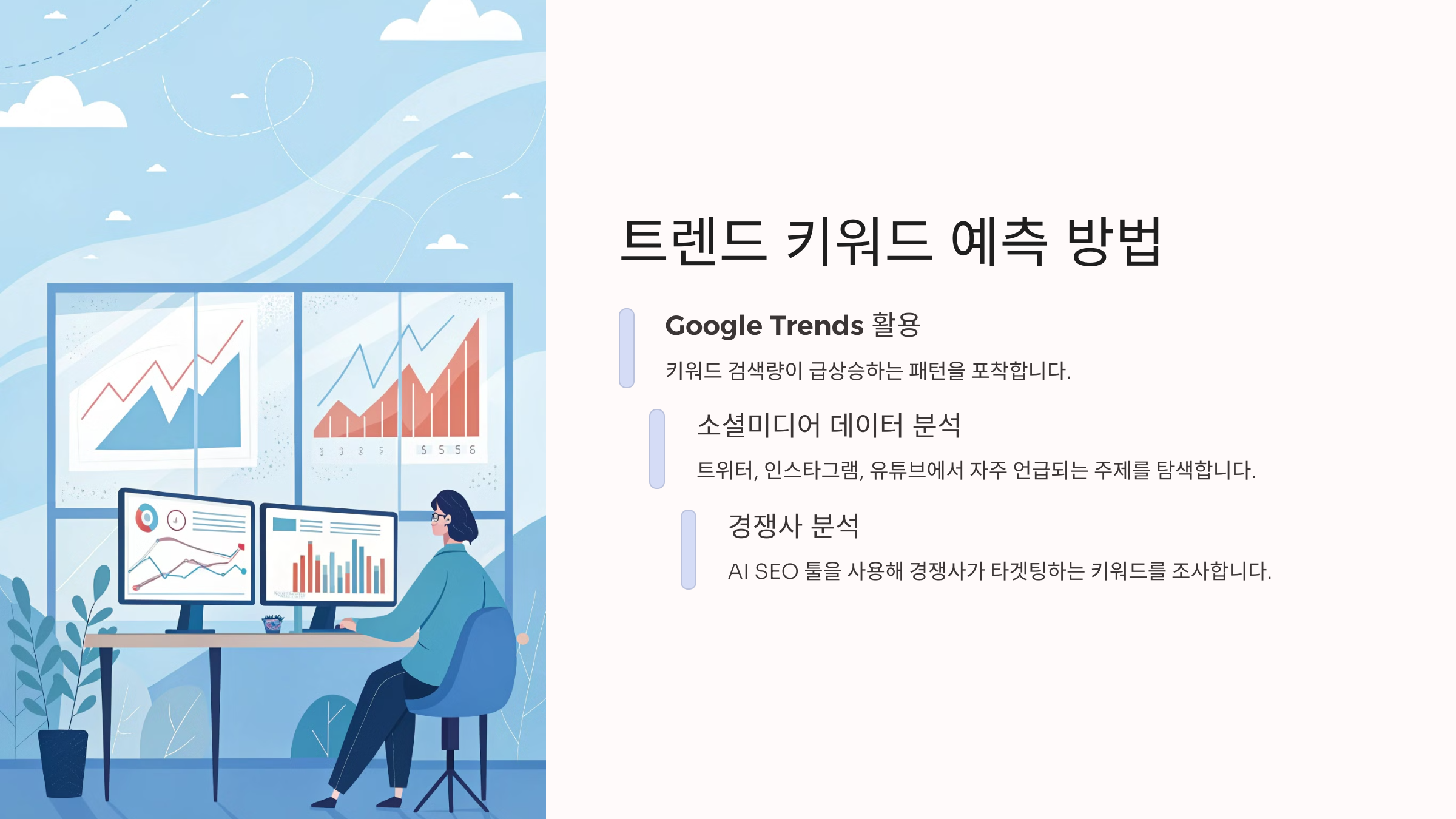 트렌드 키워드 예측 방법

Google Trends 활용

키워드 검색량이 급상승하는 패턴을 포착합니다.

소셜미디어 데이터 분석

트위터, 인스타그램, 유튜브에서 자주 언급되는 주제를 탐색합니다.

경쟁사 분석

AI SEO 툴을 사용해 경쟁사가 타겟팅하는 키워드를 조사합니다.